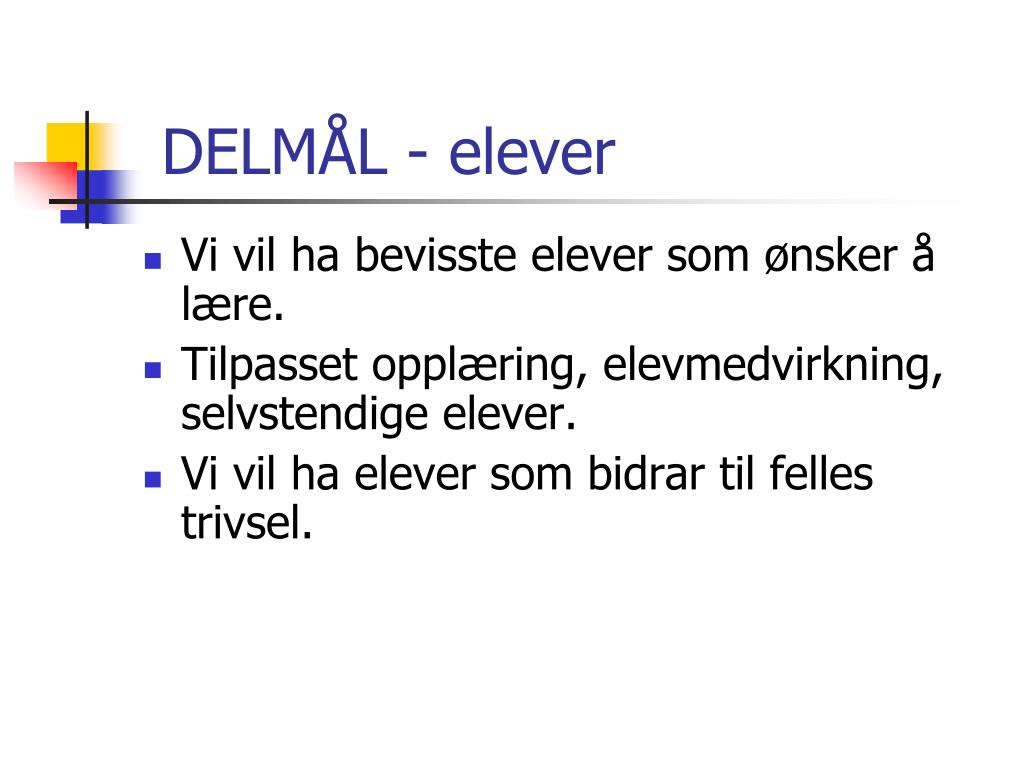 DELMÅL - elever

- Vi vil ha bevisste elever som ønsker å lære.
- Tilpasset opplæring, elevmedvirkning, selvstendige elever.
- Vi vil ha elever som bidrar til felles trivsel.